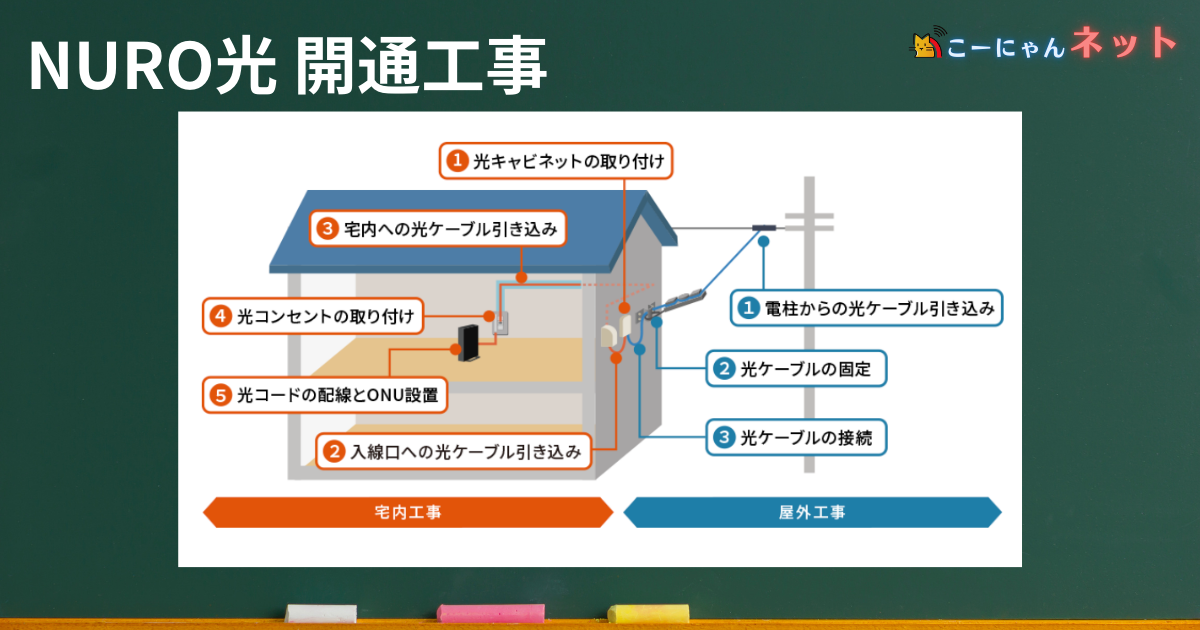 NURO光 開通工事

こーにゃんネット

1 光キャビネットの取り付け

3 宅内への光ケーブル引き込み

4 光コンセントの取り付け

5 光コードの配線とONU設置

2 入線口への光ケーブル引き込み

1 電柱からの光ケーブル引き込み

2 光ケーブルの固定

3 光ケーブルの接続

宅内工事

屋外工事